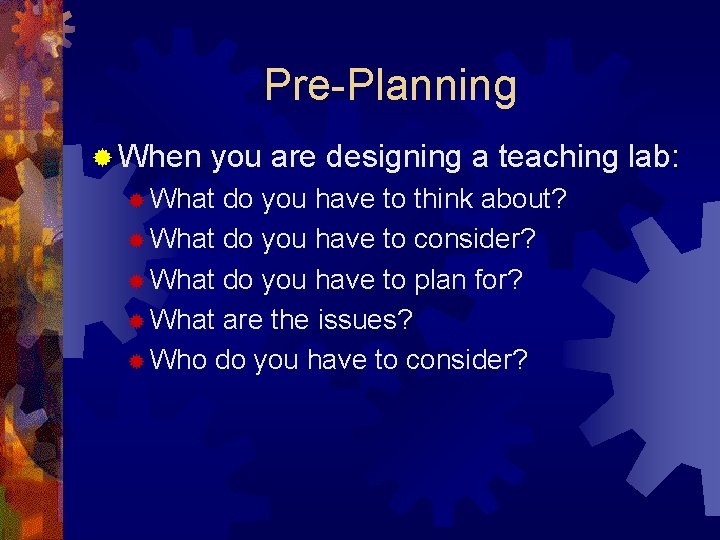 Pre-Planning

When you are designing a teaching lab:
What do you have to think about?
What do you have to consider?
What do you have to plan for?
What are the issues?
Who do you have to consider?